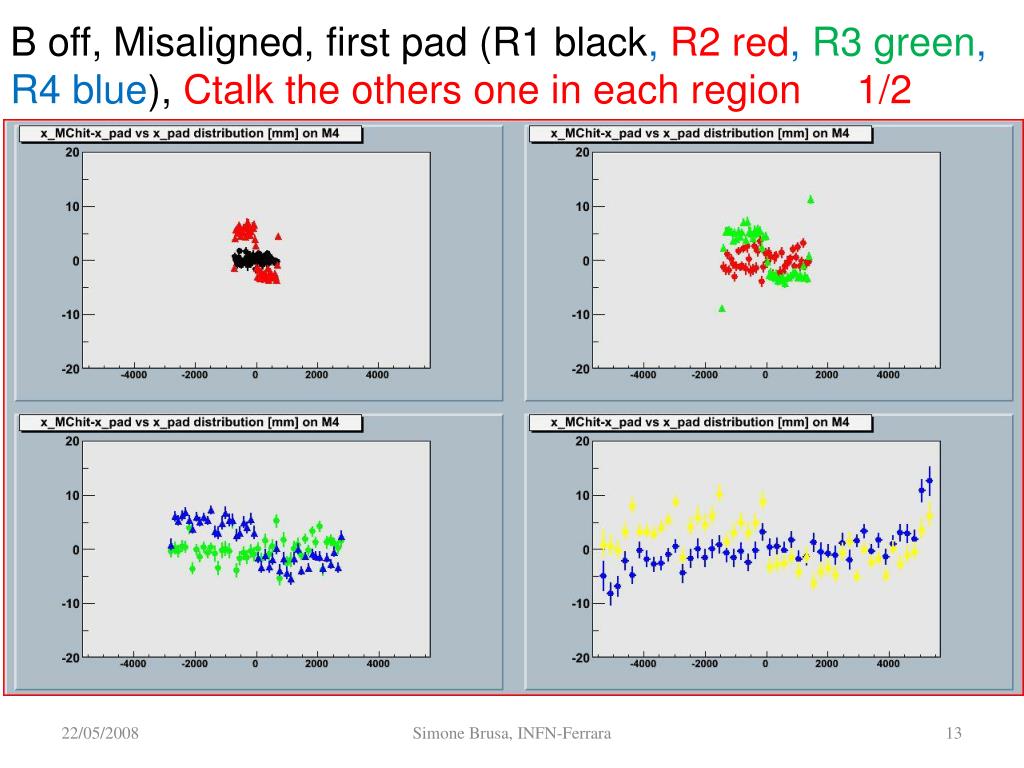 B off, Misaligned, first pad (R1 black, R2 red, R3 green, R4 blue), Ctalk the others one in each region 1/2

x_MChit-x_pad vs x_pad distribution [mm] on M4

20
10
0
-10
-20
-4000 -2000 0 2000 4000

x_MChit-x_pad vs x_pad distribution [mm] on M4

20
10
0
-10
-20
-4000 -2000 0 2000 4000

x_MChit-x_pad vs x_pad distribution [mm] on M4

20
10
0
-10
-20
-4000 -2000 0 2000 4000

x_MChit-x_pad vs x_pad distribution [mm] on M4

20
10
0
-10
-20
-4000 -2000 0 2000 4000

22/05/2008

Simone Brusa, INFN-Ferrara

13